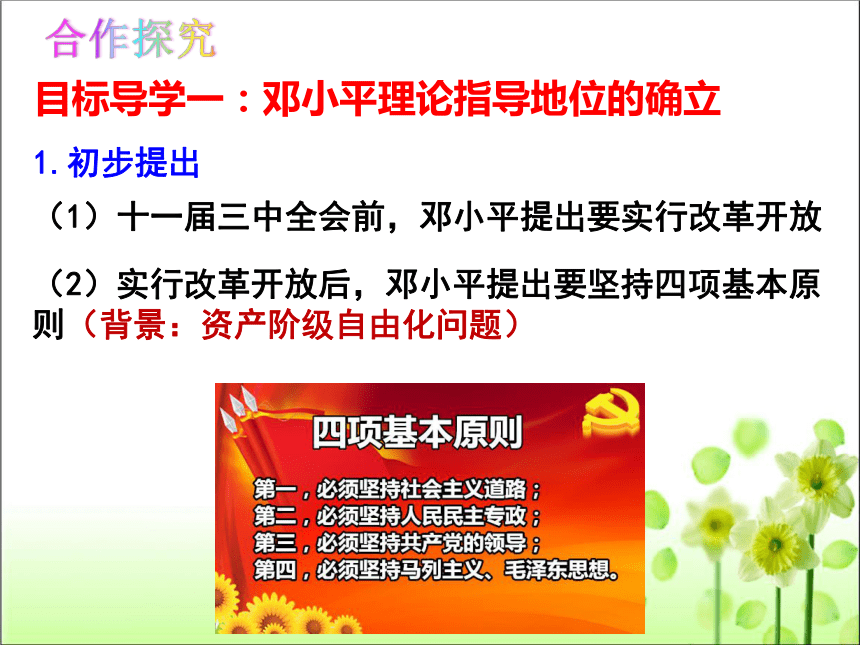 合作探究

目标导学一：邓小平理论指导地位的确立

1.初步提出

（1）十一届三中全会前，邓小平提出要实行改革开放

（2）实行改革开放后，邓小平提出要坚持四项基本原则（背景：资产阶级自由化问题）

四项基本原则

第一，必须坚持社会主义道路；
第二，必须坚持人民民主专政；
第三，必须坚持共产党的领导；
第四，必须坚持马列主义、毛泽东思想。